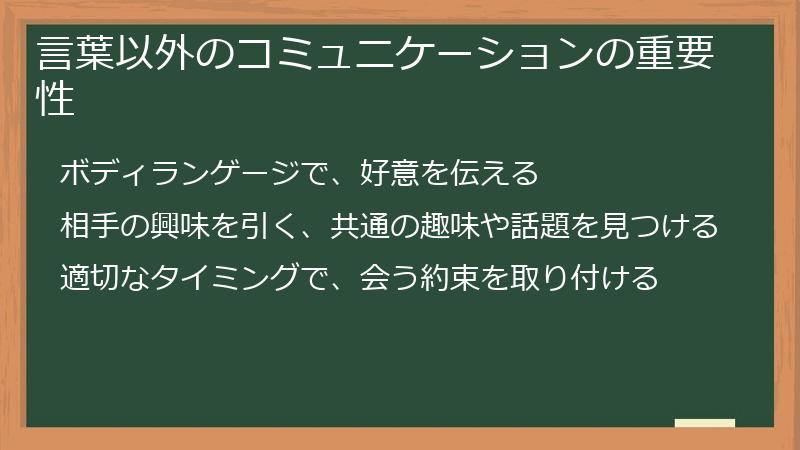 言葉以外のコミュニケーションの重要性

ボディランゲージで、好意を伝える

相手の興味を引く、共通の趣味や話題を見つける

適切なタイミングで、会う約束を取り付ける